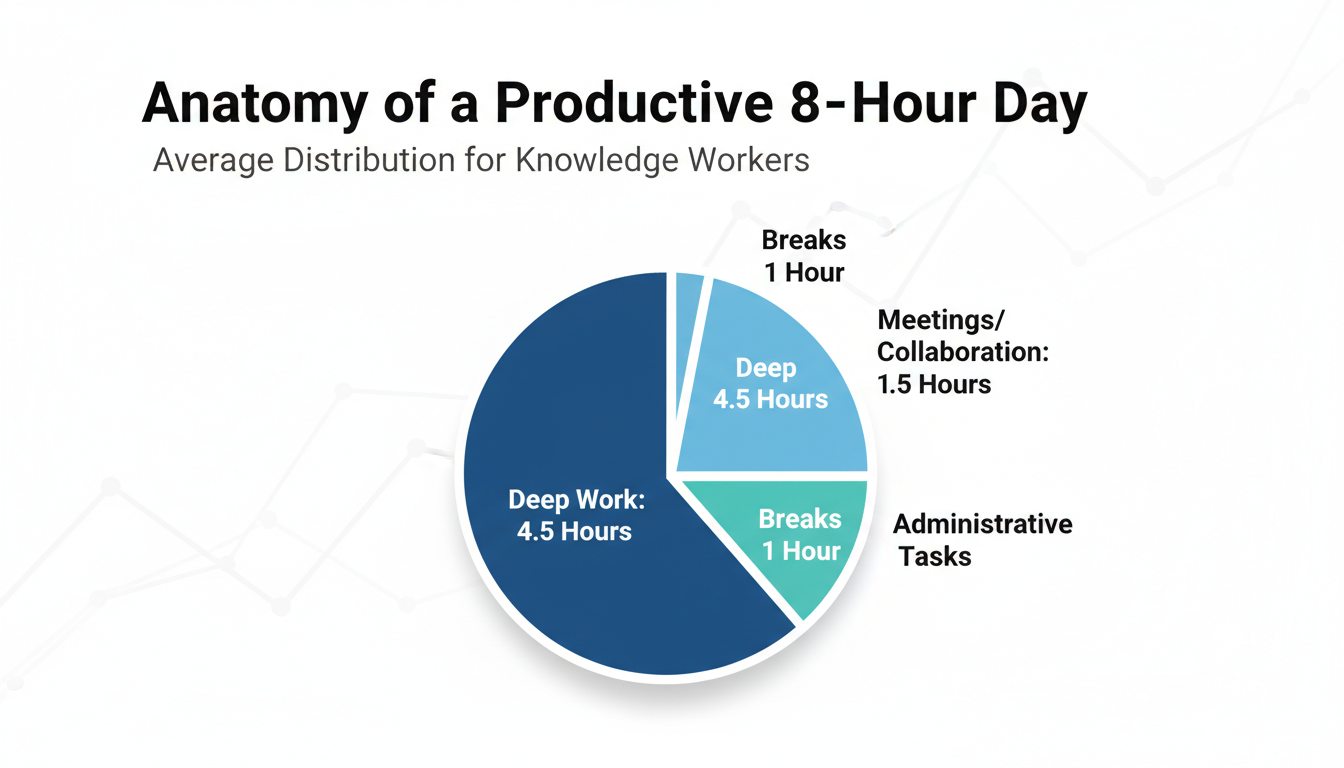 Anatomy of a Productive 8-Hour Day

Average Distribution for Knowledge Workers

Breaks
1 Hour

Meetings/
Collaboration:
1.5 Hours

Deep
4.5 Hours

Deep Work:
4.5 Hours

Breaks
1 Hour

Administrative
Tasks